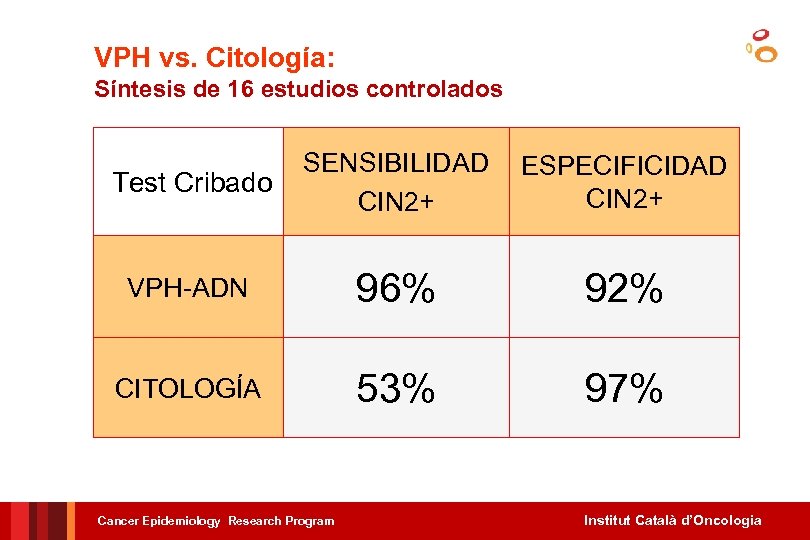 VPH vs. Citología:
Síntesis de 16 estudios controlados

| Test Cribado | SENSIBILIDAD CIN2+ | ESPECIFICIDAD CIN2+ |
|---|---|---|
| VPH-ADN | 96% | 92% |
| CITOLOGÍA | 53% | 97% |

Cancer Epidemiology Research Program

Institut Català d'Oncologia